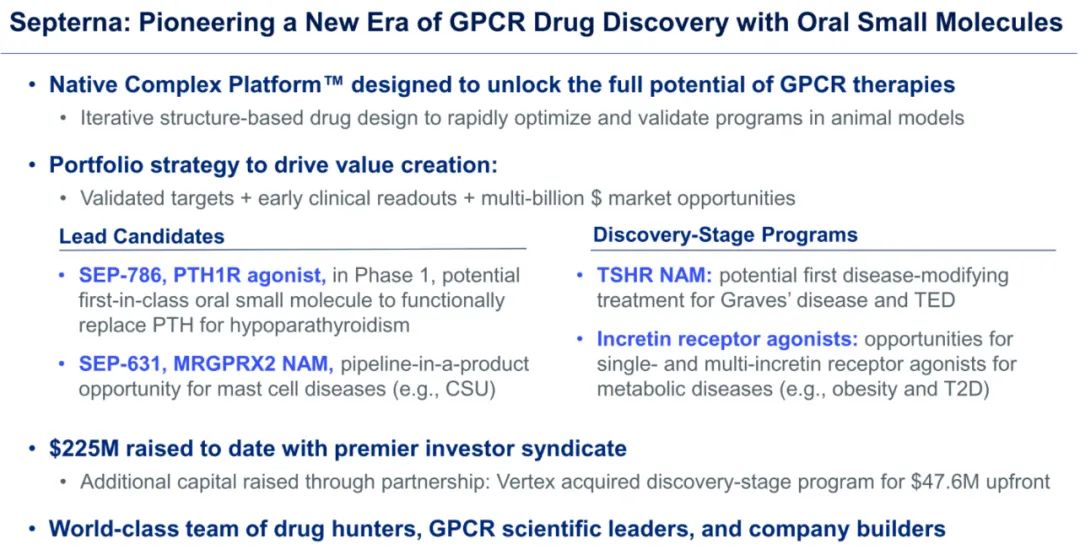 Septerna: Pioneering a New Era of GPCR Drug Discovery with Oral Small Molecules

• Native Complex Platform™ designed to unlock the full potential of GPCR therapies
• Iterative structure-based drug design to rapidly optimize and validate programs in animal models

• Portfolio strategy to drive value creation:
• Validated targets + early clinical readouts + multi-billion $ market opportunities

Lead Candidates

• SEP-786, PTH1R agonist, in Phase 1, potential first-in-class oral small molecule to functionally replace PTH for hypoparathyroidism

• SEP-631, MRGPRX2 NAM, pipeline-in-a-product opportunity for mast cell diseases (e.g., CSU)

Discovery-Stage Programs

• TSHR NAM: potential first disease-modifying treatment for Graves' disease and TED

• Incretin receptor agonists: opportunities for single- and multi-incretin receptor agonists for metabolic diseases (e.g., obesity and T2D)

• $225M raised to date with premier investor syndicate
• Additional capital raised through partnership: Vertex acquired discovery-stage program for $47.6M upfront

• World-class team of drug hunters, GPCR scientific leaders, and company builders